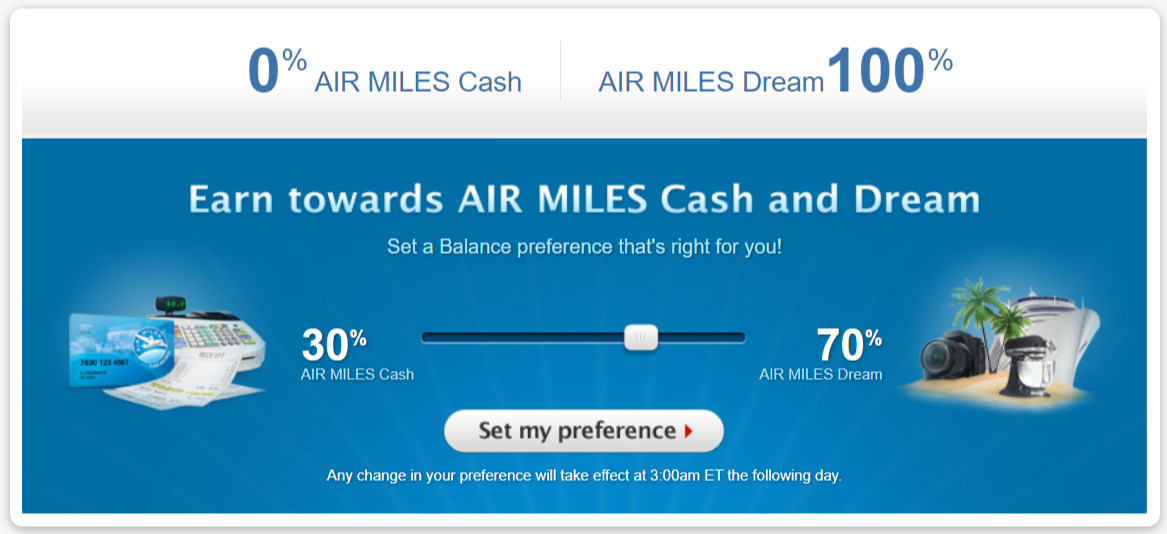 0% AIR MILES Cash

AIR MILES Dream 100%

Earn towards AIR MILES Cash and Dream

Set a Balance preference that's right for you!

30% AIR MILES Cash

70% AIR MILES Dream

Set my preference

Any change in your preference will take effect at 3:00am ET the following day.